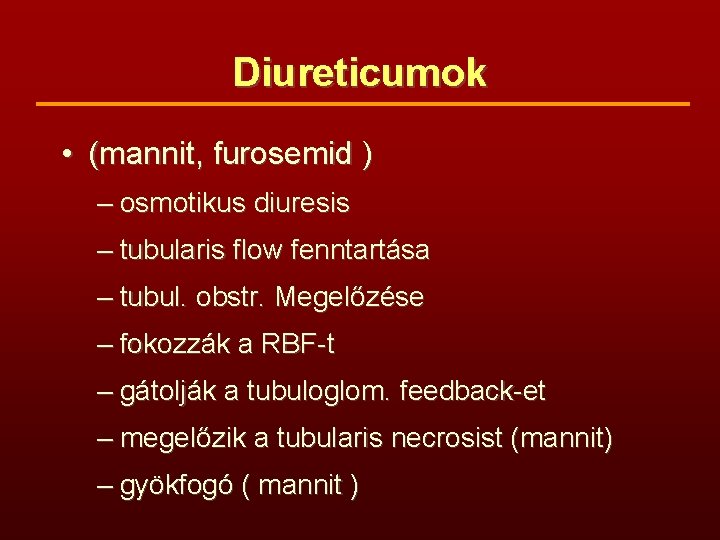 Diureticumok

• (mannit, furosemid )

– osmotikus diuresis

– tubularis flow fenntartása

– tubul. obstr. Megelőzése

– fokozzák a RBF-t

– gátolják a tubuloglom. feedback-et

– megelőzik a tubularis necrosist (mannit)

– gyökfogó ( mannit )